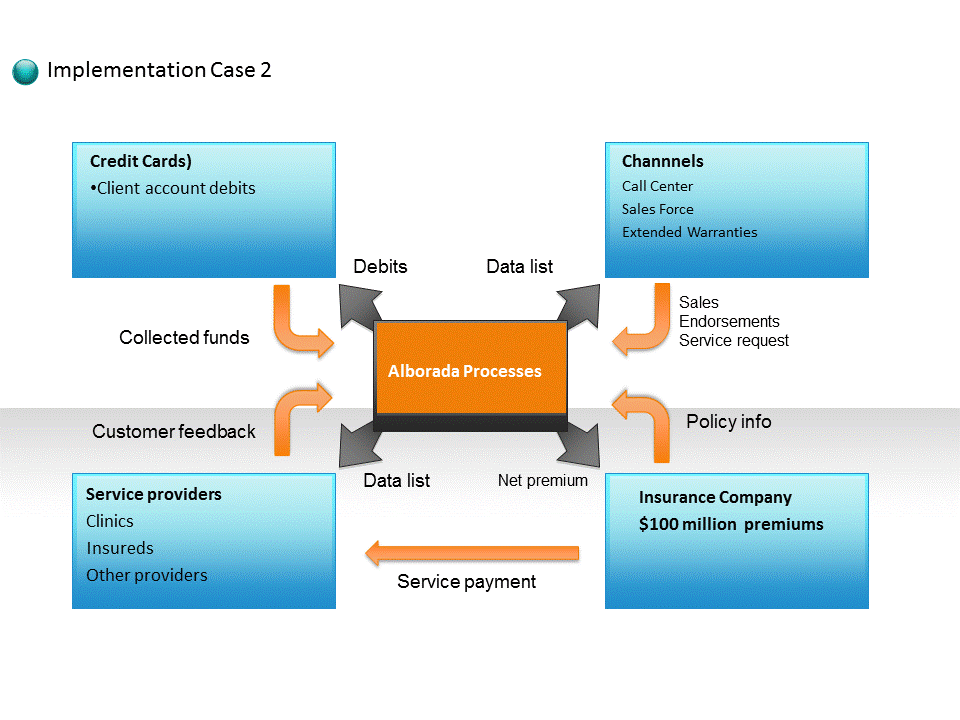 Implementation Case 2

Credit Cards)
•Client account debits

Channnels
Call Center
Sales Force
Extended Warranties

Debits

Data list

Collected funds

Sales
Endorsements
Service request

Alborada Processes

Customer feedback

Policy info

Data list

Net premium

Service providers
Clinics
Insureds
Other providers

Insurance Company
$100 million premiums

Service payment